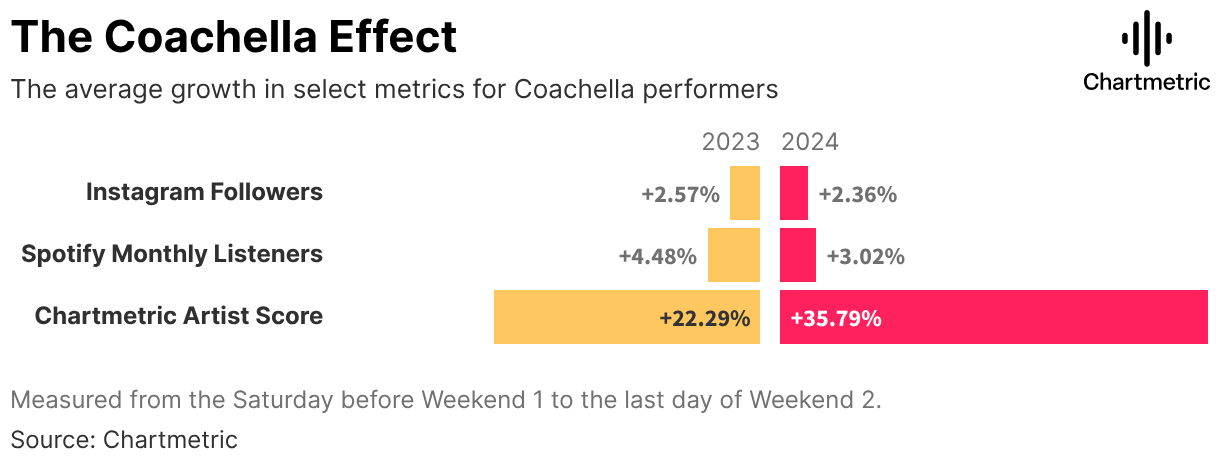 The Coachella Effect

The average growth in select metrics for Coachella performers

Chartmetric

| | 2023 | 2024 |
|---|---|---|
| Instagram Followers | +2.57% | +2.36% |
| Spotify Monthly Listeners | +4.48% | +3.02% |
| Chartmetric Artist Score | +22.29% | +35.79% |

Measured from the Saturday before Weekend 1 to the last day of Weekend 2.

Source: Chartmetric